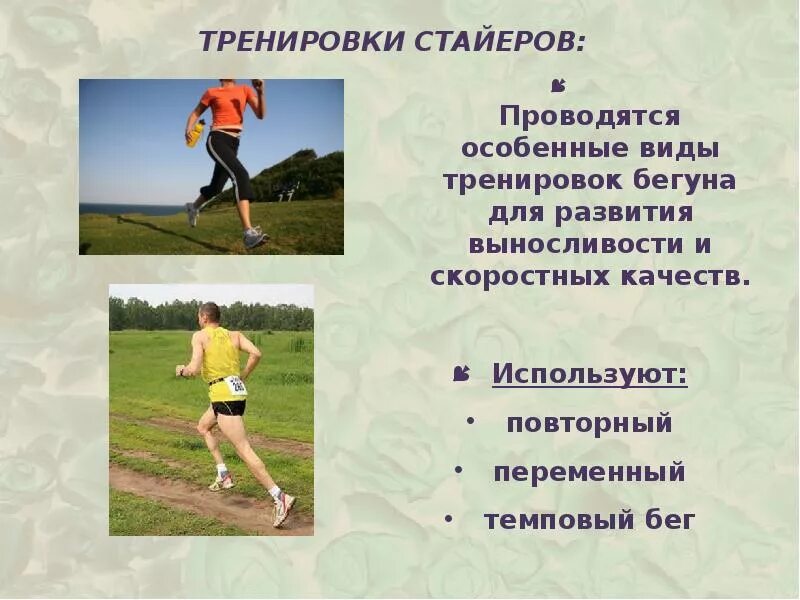 ТРЕНИРОВКИ СТАЙЕРОВ:

Проводятся особенные виды тренировок бегуна для развития выносливости и скоростных качеств.

Используют:

• повторный
• переменный
• темповый бег